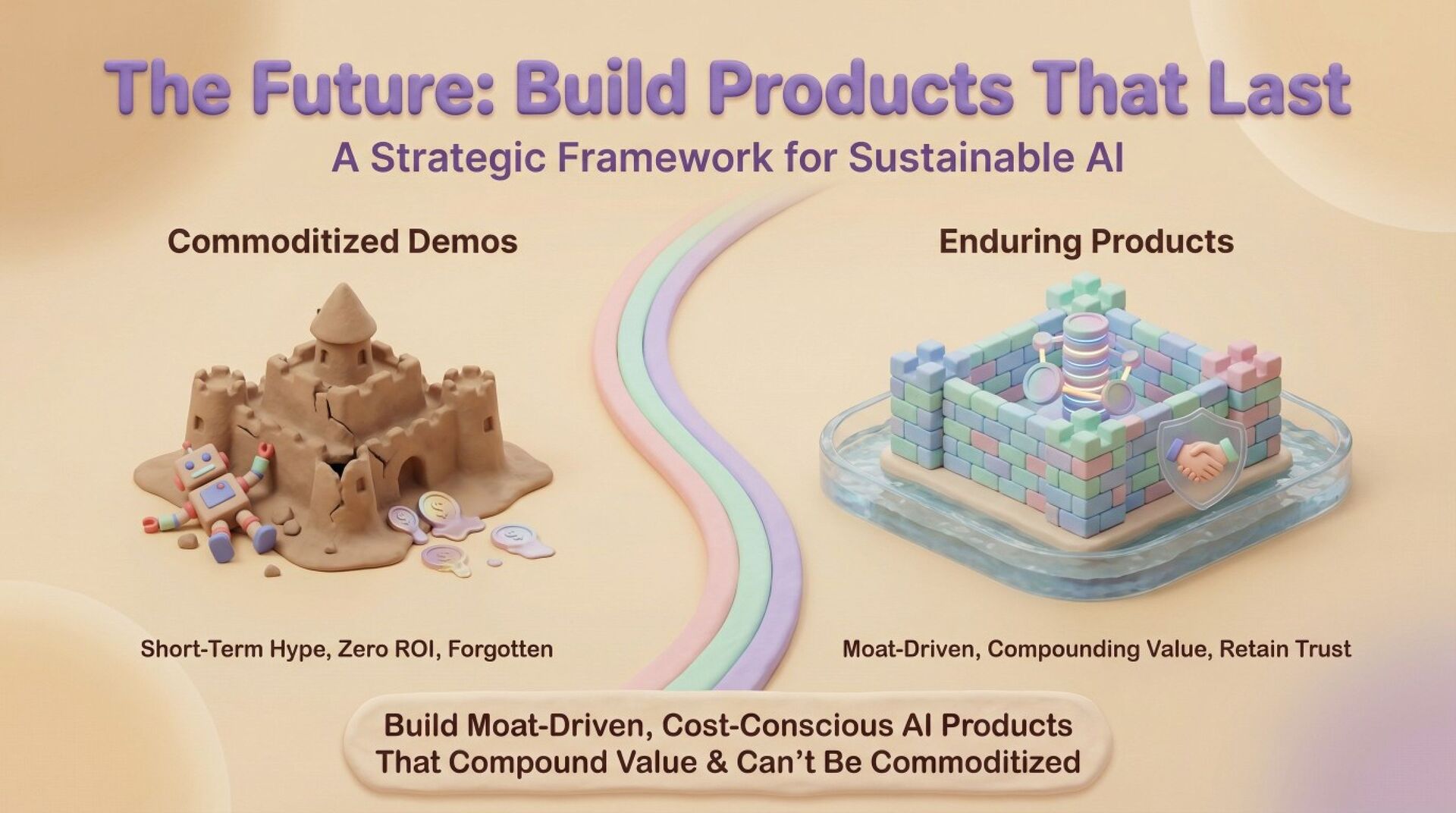 The Future: Build Products That Last

A Strategic Framework for Sustainable AI

Commoditized Demos

Short-Term Hype, Zero ROI, Forgotten

Enduring Products

Moat-Driven, Compounding Value, Retain Trust

Build Moat-Driven, Cost-Conscious AI Products That Compound Value & Can't Be Commoditized